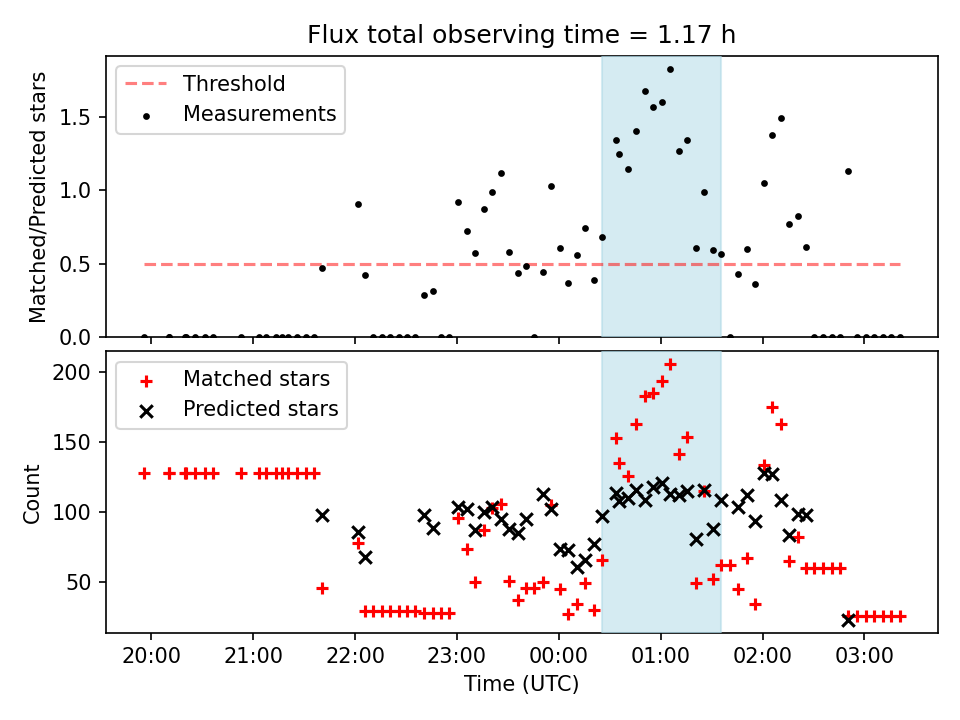 Flux total observing time = 1.17 h

Threshold
Measurements

Matched/Predicted stars

1.5
1.0
0.5
0.0

Matched stars
Predicted stars

Count

200
150
100
50

20:00
21:00
22:00
23:00
00:00
01:00
02:00
03:00

Time (UTC)